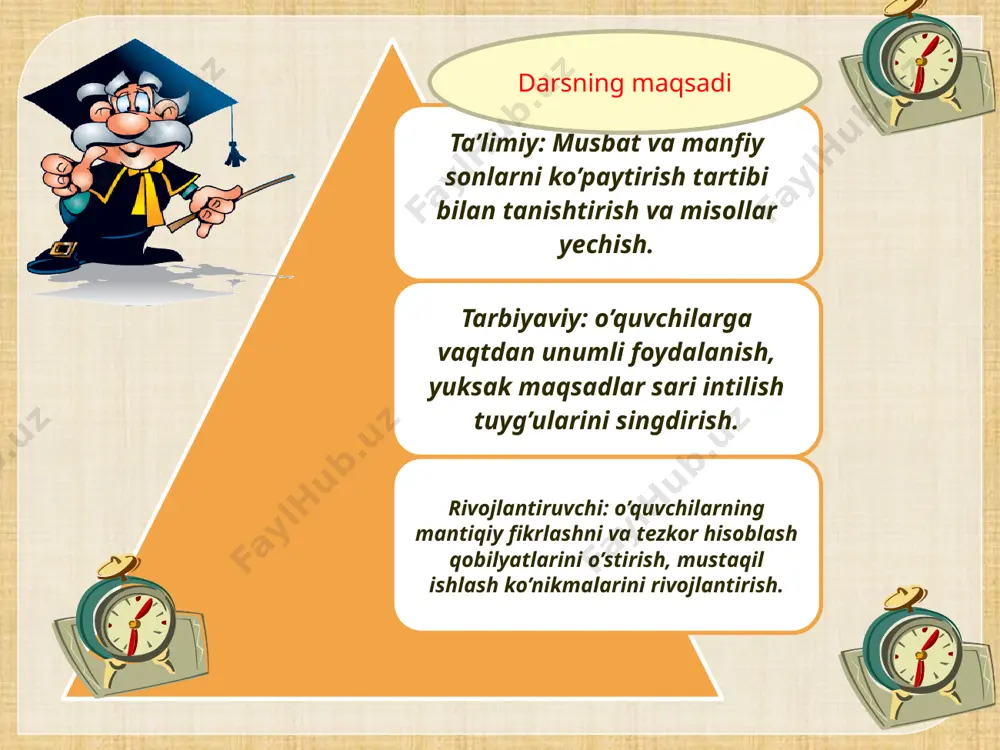 Darsning maqsadi

Ta’limiy: Musbat va manfiy sonlarni ko’paytirish tartibi bilan tanishtirish va misollar yechish.

Tarbiyaviy: o’quvchilarga vaqtdan unumli foydalanish, yuksak maqsadlar sari intilish tuyg’ularini singdirish.

Rivojlantiruvchi: o’quvchilarning mantiqiy fikrlashni va tezkor hisoblash qobilyatlarini o’stirish, mustaqil ishlash ko’nikmalarini rivojlantirish.

FaylHub.uz